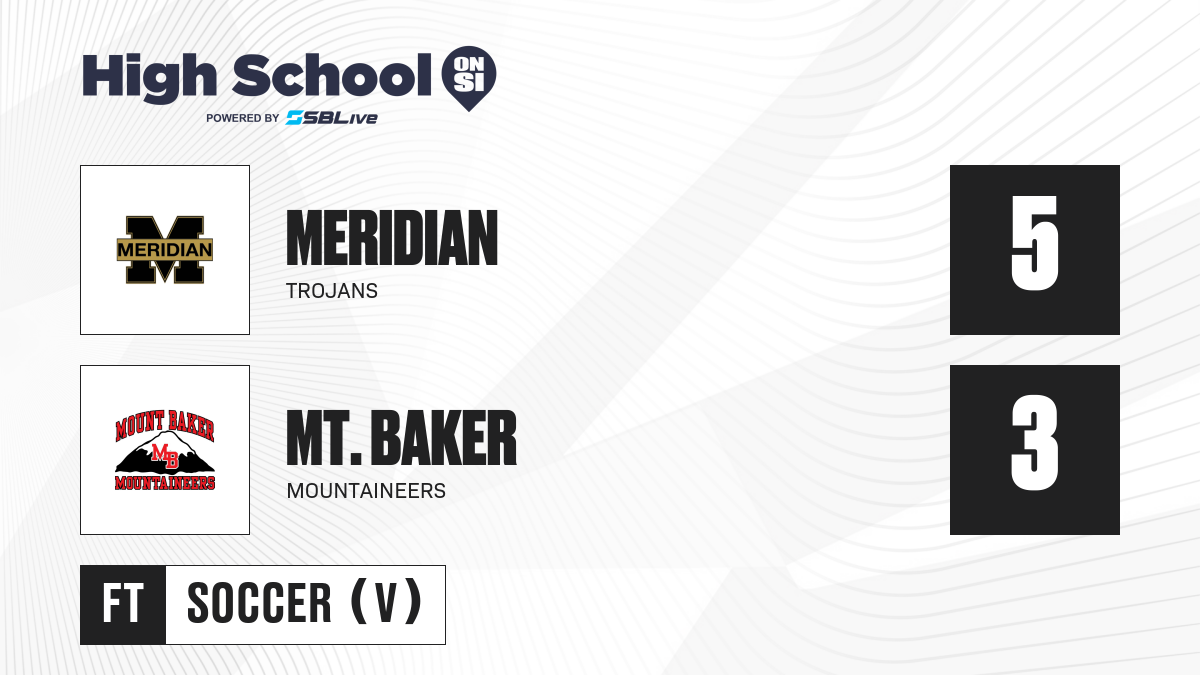 High School ON SI
POWERED BY SBLive

MERIDIAN

MERIDIAN
TROJANS

5

MOUNT BAKER
MB
MOUNTAINEERS

MT. BAKER
MOUNTAINEERS

3

FT
SOCCER (V)